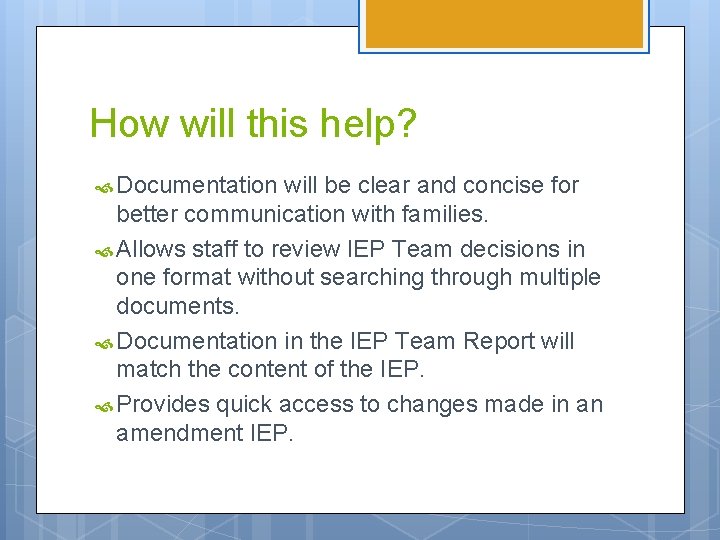 How will this help?

Documentation will be clear and concise for better communication with families.

Allows staff to review IEP Team decisions in one format without searching through multiple documents.

Documentation in the IEP Team Report will match the content of the IEP.

Provides quick access to changes made in an amendment IEP.